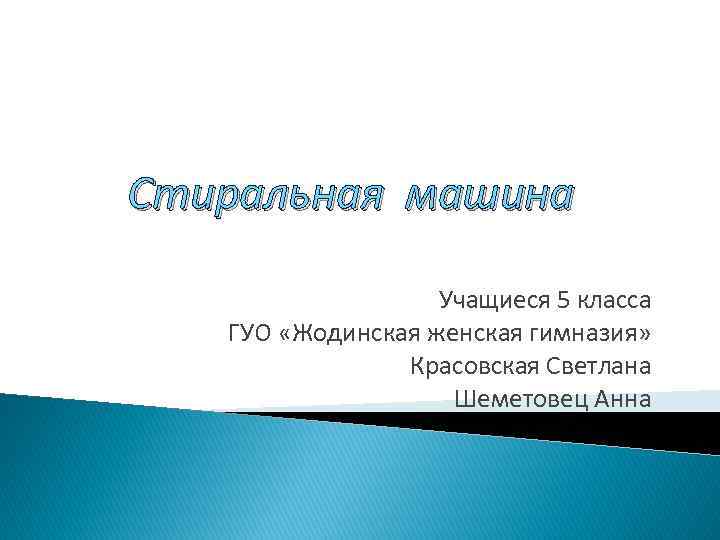 Стиральная машина

Учащиеся 5 класса
ГУО «Жодинская женская гимназия»
Красовская Светлана
Шеметовец Анна